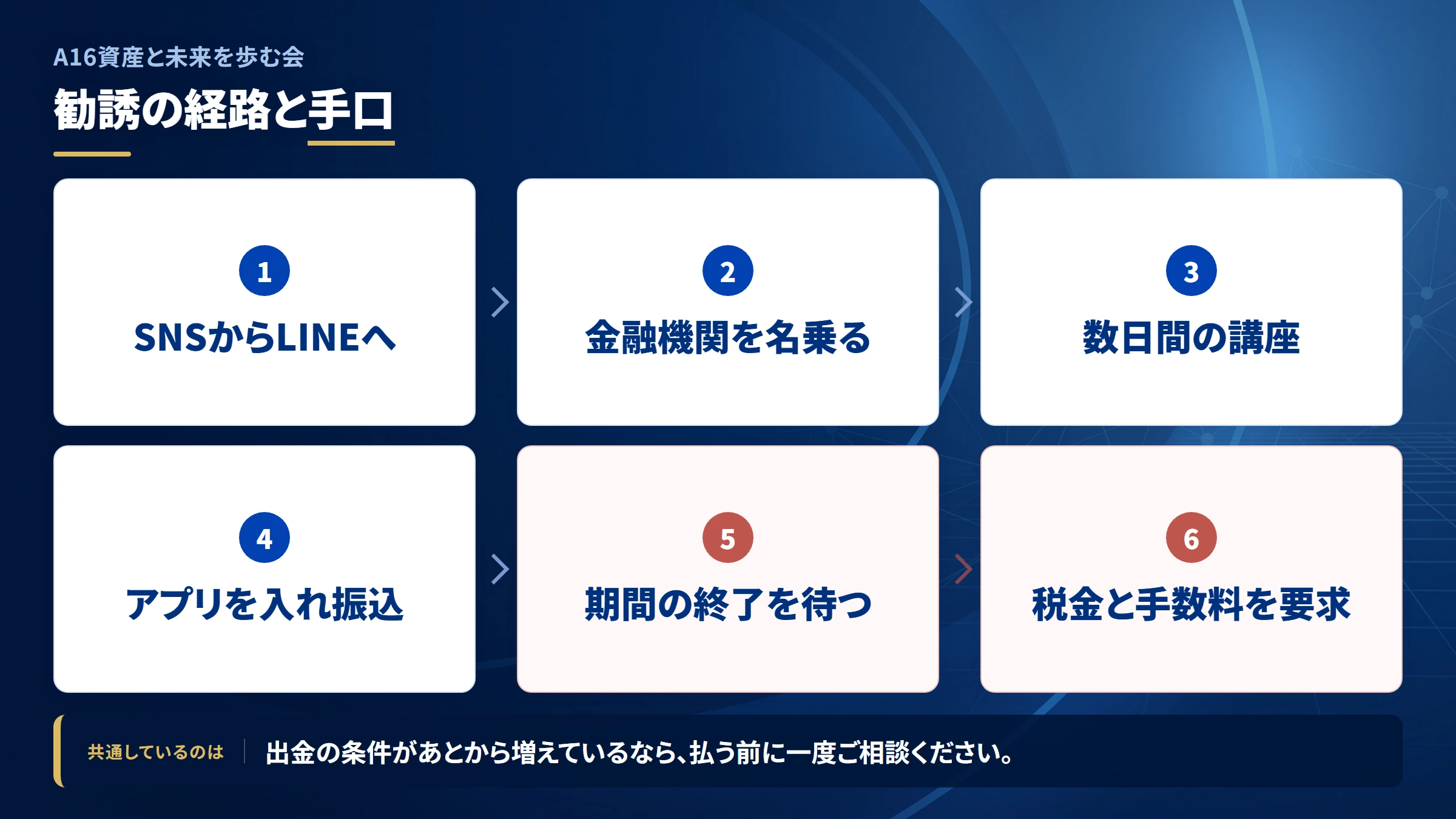 A16資産と未来を歩む会

勧誘の経路と手口

1
SNSからLINEへ

2
金融機関を名乗る

3
数日間の講座

4
アプリを入れ振込

5
期間の終了を待つ

6
税金と手数料を要求

共通しているのは　出金の条件があとから増えているなら、払う前に一度ご相談ください。